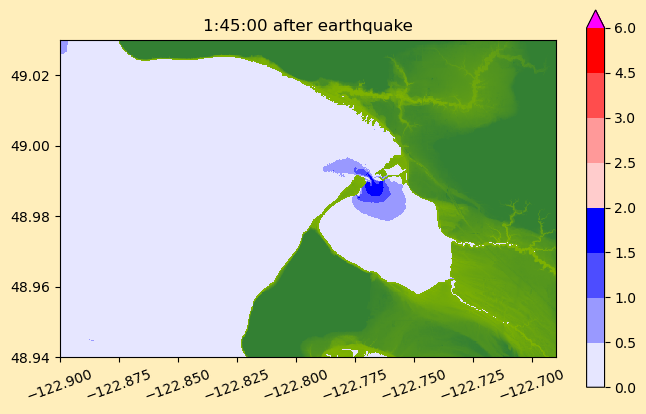 1:45:00 after earthquake

49.02
49.00
48.98
48.96
48.94

−122.900
−122.875
−122.850
−122.825
−122.800
−122.775
−122.750
−122.725
−122.700

6.0
4.5
3.0
2.5
2.0
1.5
1.0
0.5
0.0